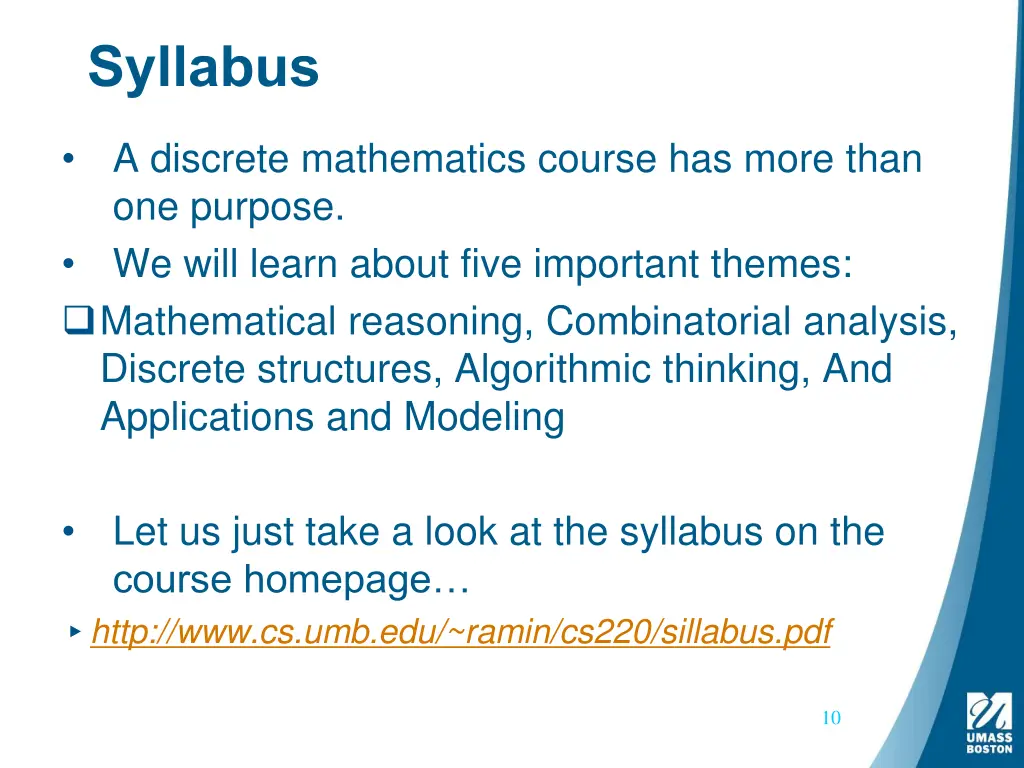 Syllabus

• A discrete mathematics course has more than one purpose.
• We will learn about five important themes:
❑ Mathematical reasoning, Combinatorial analysis, Discrete structures, Algorithmic thinking, And Applications and Modeling

• Let us just take a look at the syllabus on the course homepage…
‣ http://www.cs.umb.edu/~ramin/cs220/sillabus.pdf

10

UMASS BOSTON